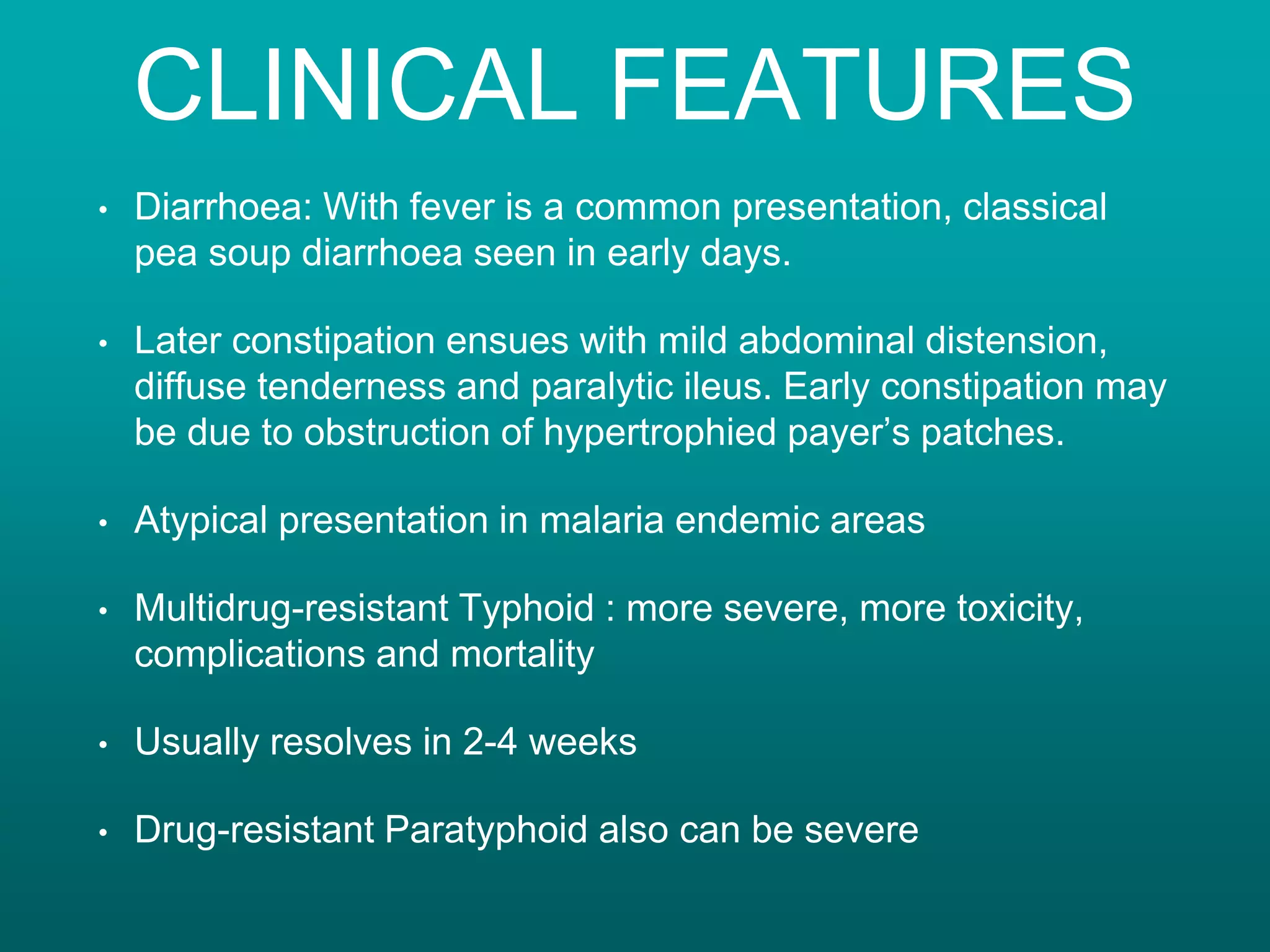 CLINICAL FEATURES

• Diarrhoea: With fever is a common presentation, classical pea soup diarrhoea seen in early days.

• Later constipation ensues with mild abdominal distension, diffuse tenderness and paralytic ileus. Early constipation may be due to obstruction of hypertrophied payer’s patches.

• Atypical presentation in malaria endemic areas

• Multidrug-resistant Typhoid : more severe, more toxicity, complications and mortality

• Usually resolves in 2-4 weeks

• Drug-resistant Paratyphoid also can be severe